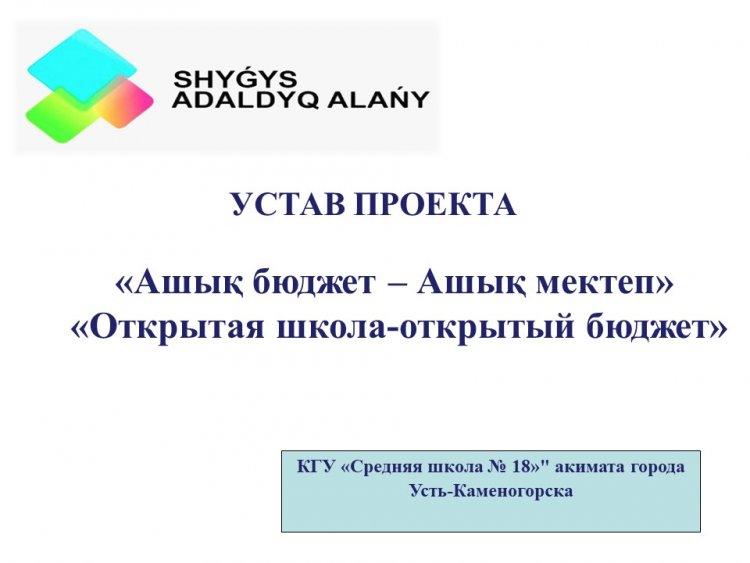 SHYǴYS
ADALDYQ ALAŃY

УСТАВ ПРОЕКТА

«Ашық бюджет – Ашық мектеп»
«Открытая школа-открытый бюджет»

КГУ «Средняя школа № 18»" акимата города Усть-Каменогорска